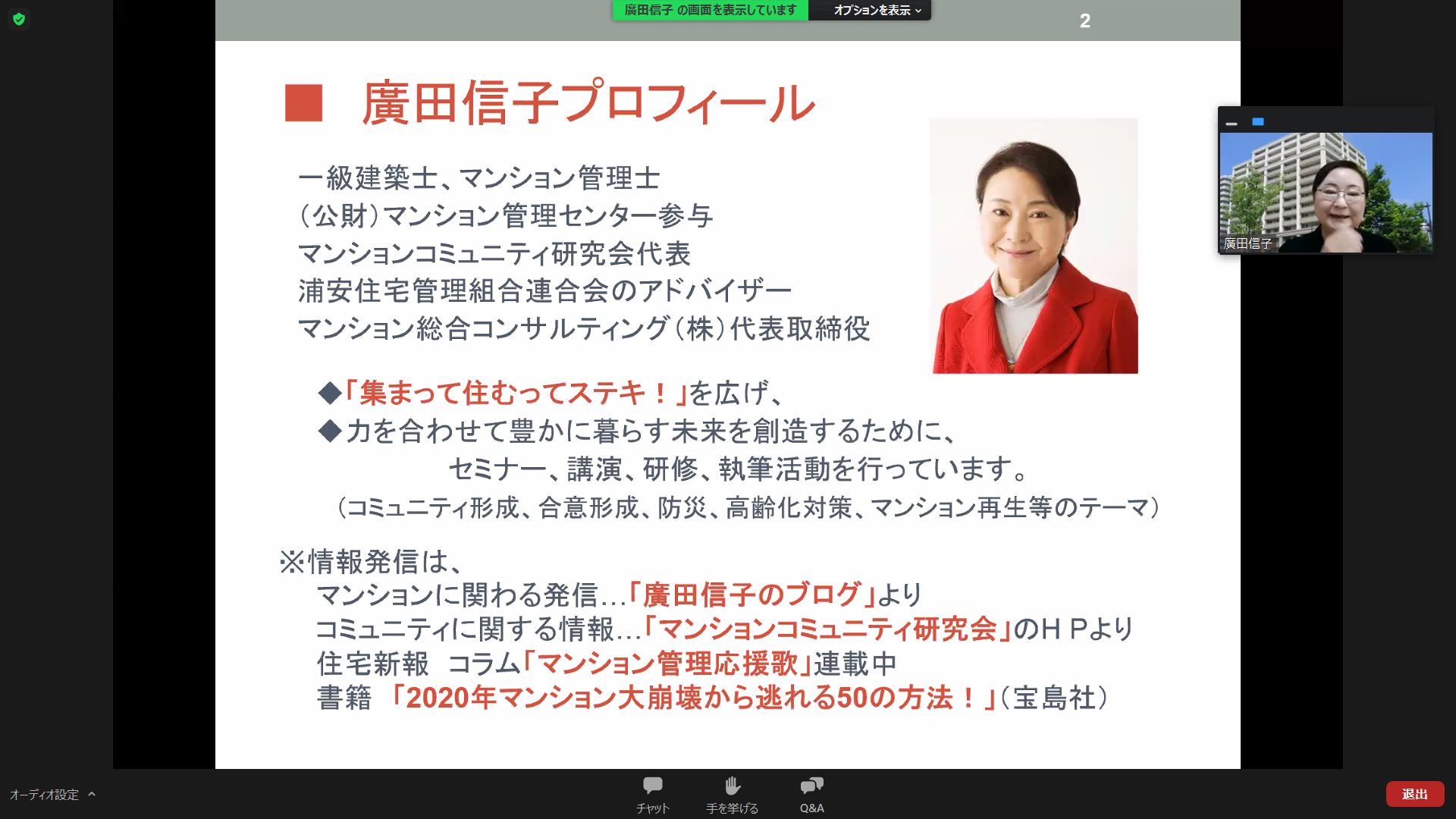 廣田信子 の画面を表示しています　オプションを表示

2

■ 廣田信子プロフィール

一級建築士、マンション管理士
（公財）マンション管理センター参与
マンションコミュニティ研究会代表
浦安住宅管理組合連合会のアドバイザー
マンション総合コンサルティング（株）代表取締役

◆「集まって住むってステキ！」を広げ、
◆力を合わせて豊かに暮らす未来を創造するために、
セミナー、講演、研修、執筆活動を行っています。
（コミュニティ形成、合意形成、防災、高齢化対策、マンション再生等のテーマ）

※情報発信は、
マンションに関わる発信…「廣田信子のブログ」より
コミュニティに関する情報…「マンションコミュニティ研究会」のＨＰより
住宅新報　コラム「マンション管理応援歌」連載中
書籍　「2020年マンション大崩壊から逃れる50の方法！」（宝島社）

廣田信子

オーディオ設定

チャット　手を挙げる　Q&A

退出